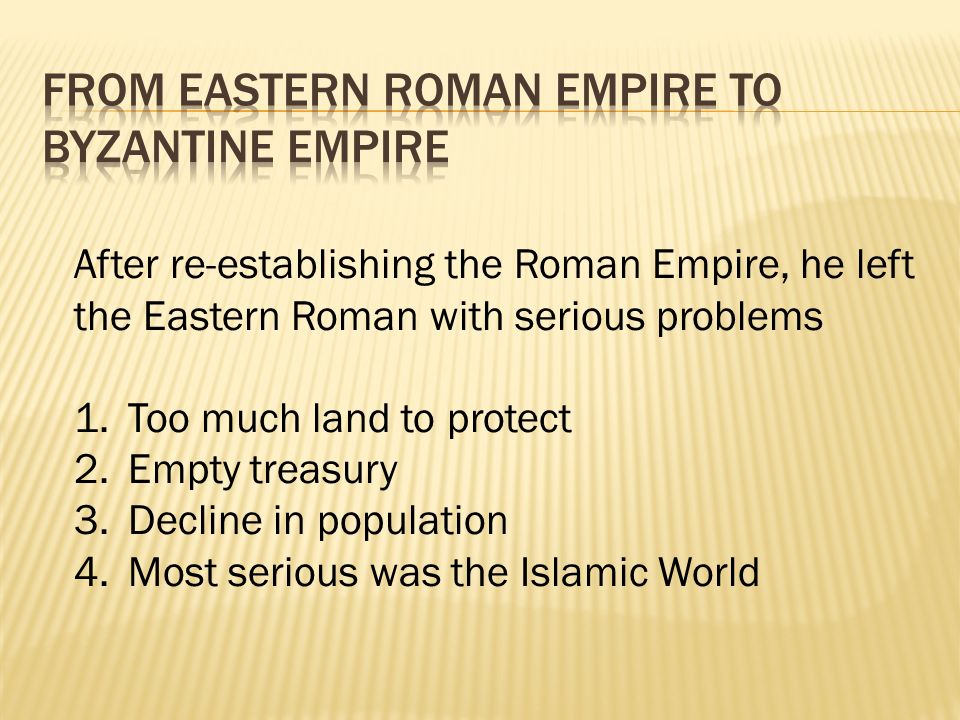 FROM EASTERN ROMAN EMPIRE TO BYZANTINE EMPIRE

After re-establishing the Roman Empire, he left the Eastern Roman with serious problems

1. Too much land to protect
2. Empty treasury
3. Decline in population
4. Most serious was the Islamic World